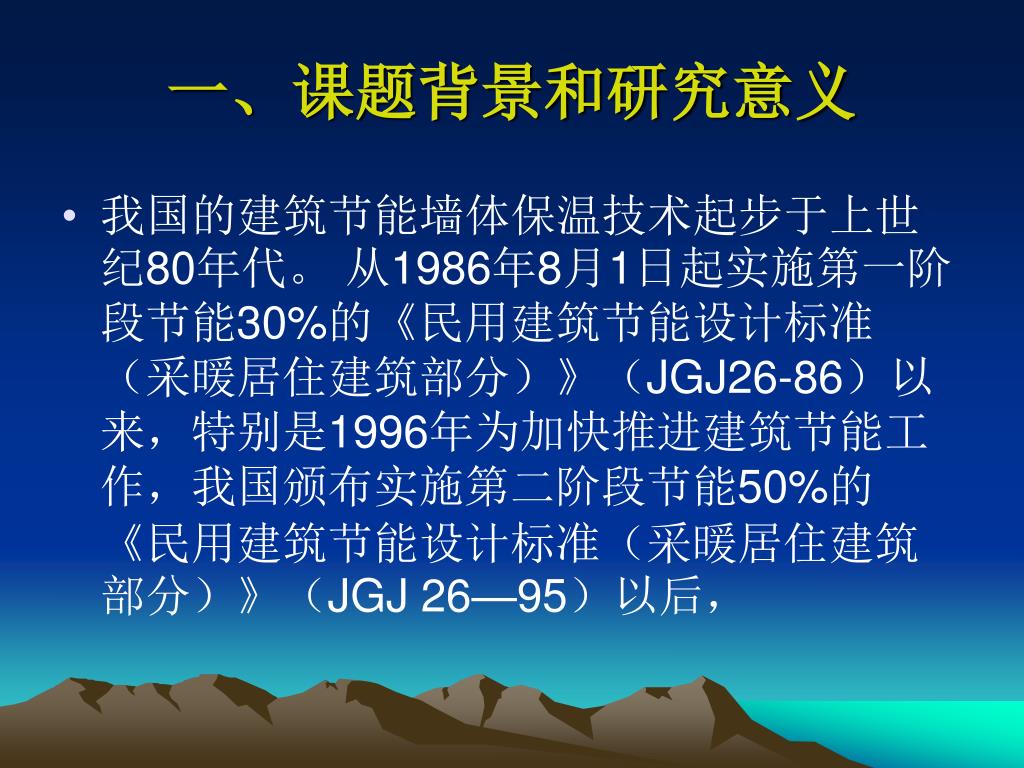 一、课题背景和研究意义

• 我国的建筑节能墙体保温技术起步于上世纪80年代。 从1986年8月1日起实施第一阶段节能30%的《民用建筑节能设计标准（采暖居住建筑部分）》（JGJ26-86）以来，特别是1996年为加快推进建筑节能工作，我国颁布实施第二阶段节能50%的《民用建筑节能设计标准（采暖居住建筑部分）》（JGJ 26—95）以后，